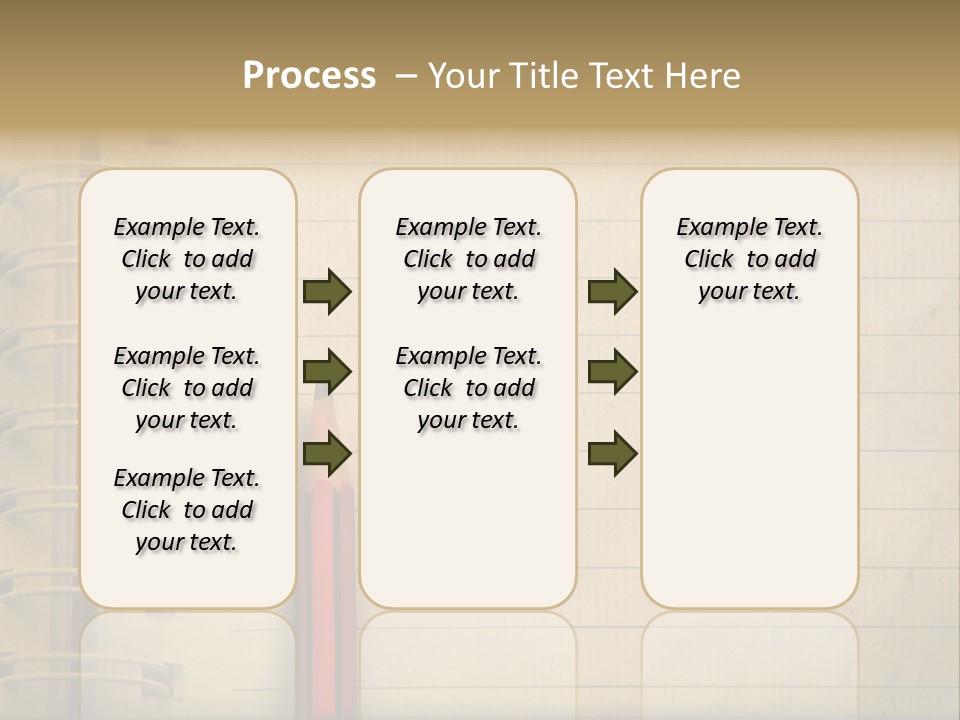 Process – Your Title Text Here

Example Text. Click to add your text.

Example Text. Click to add your text.

Example Text. Click to add your text.

Example Text. Click to add your text.

Example Text. Click to add your text.

Example Text. Click to add your text.